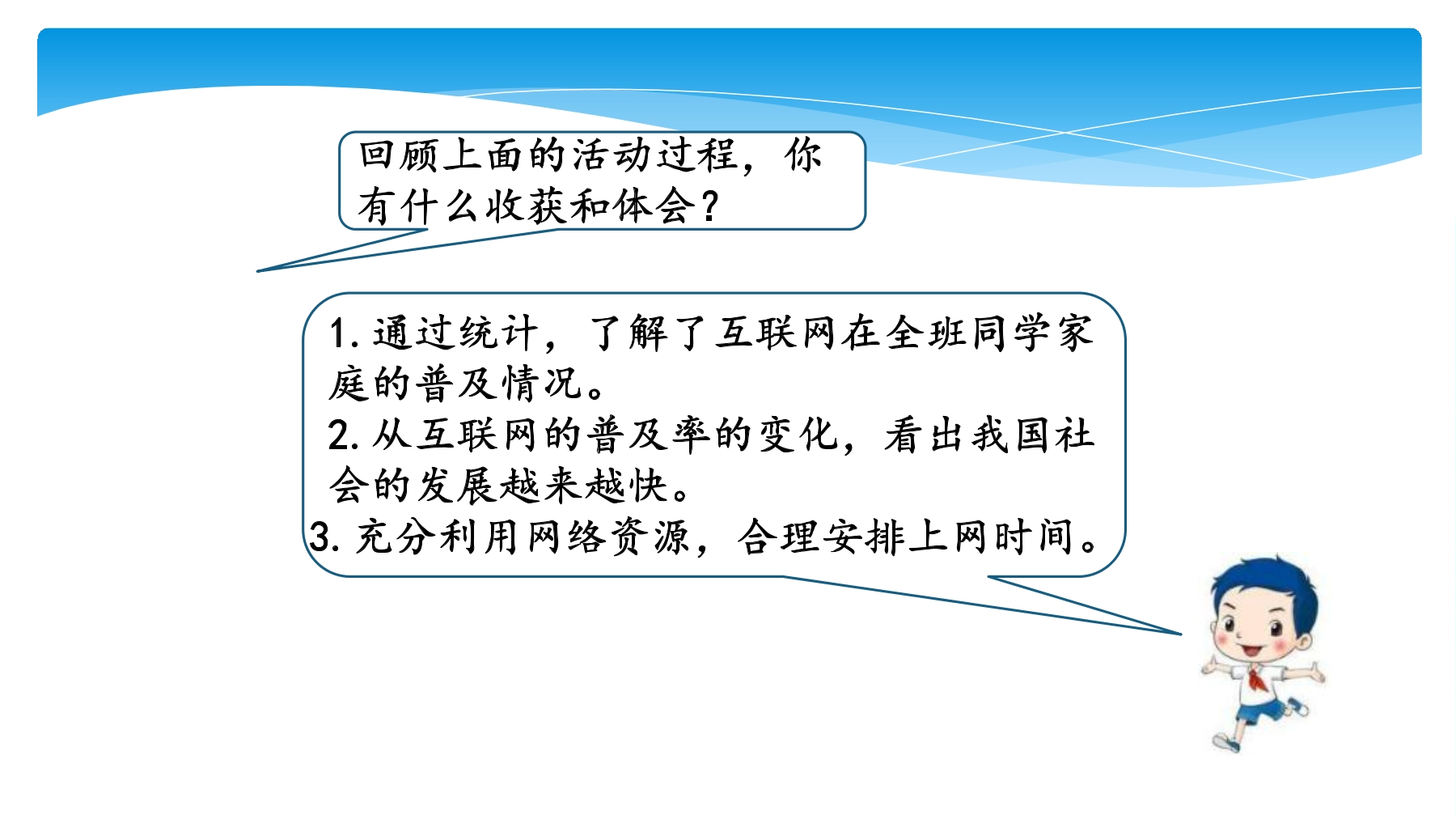 回顾上面的活动过程，你有什么收获和体会？

1. 通过统计，了解了互联网在全班同学家庭的普及情况。
2. 从互联网的普及率的变化，看出我国社会的发展越来越快。
3. 充分利用网络资源，合理安排上网时间。